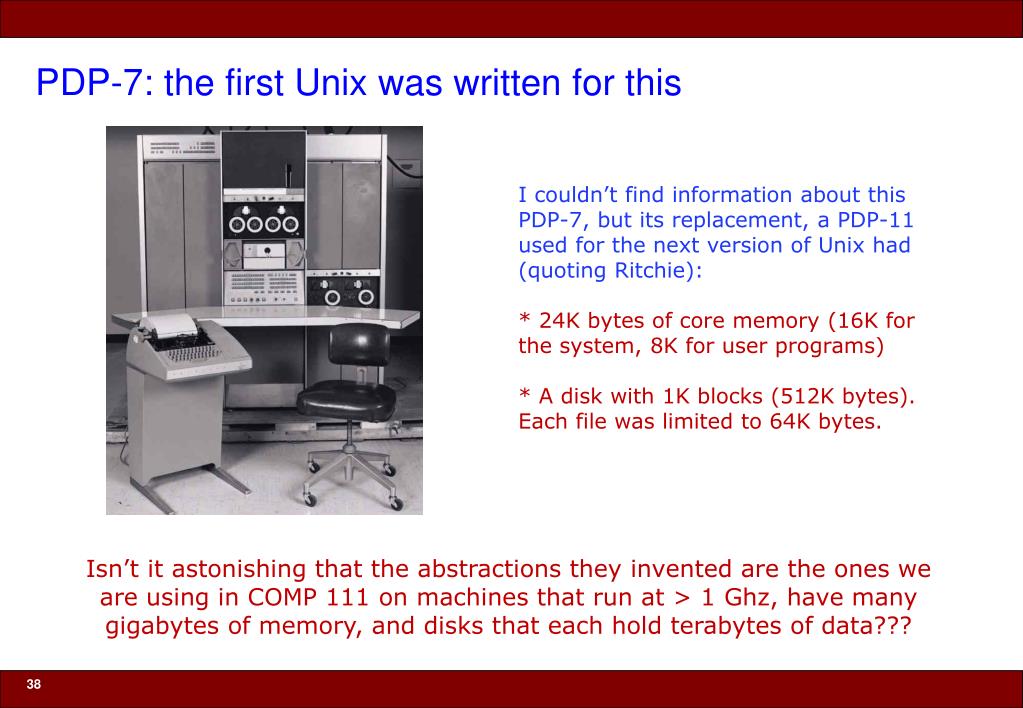 PDP-7: the first Unix was written for this

I couldn't find information about this PDP-7, but its replacement, a PDP-11 used for the next version of Unix had (quoting Ritchie):

* 24K bytes of core memory (16K for the system, 8K for user programs)

* A disk with 1K blocks (512K bytes). Each file was limited to 64K bytes.

Isn't it astonishing that the abstractions they invented are the ones we are using in COMP 111 on machines that run at > 1 Ghz, have many gigabytes of memory, and disks that each hold terabytes of data???

38